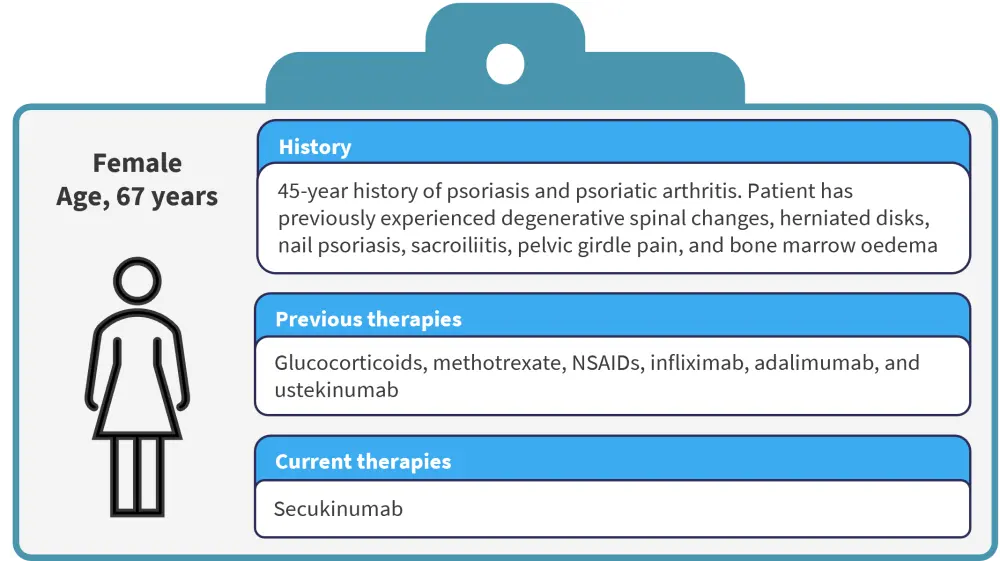 Female
Age, 67 years

History

45-year history of psoriasis and psoriatic arthritis. Patient has previously experienced degenerative spinal changes, herniated disks, nail psoriasis, sacroiliitis, pelvic girdle pain, and bone marrow oedema

Previous therapies

Glucocorticoids, methotrexate, NSAIDs, infliximab, adalimumab, and ustekinumab

Current therapies

Secukinumab